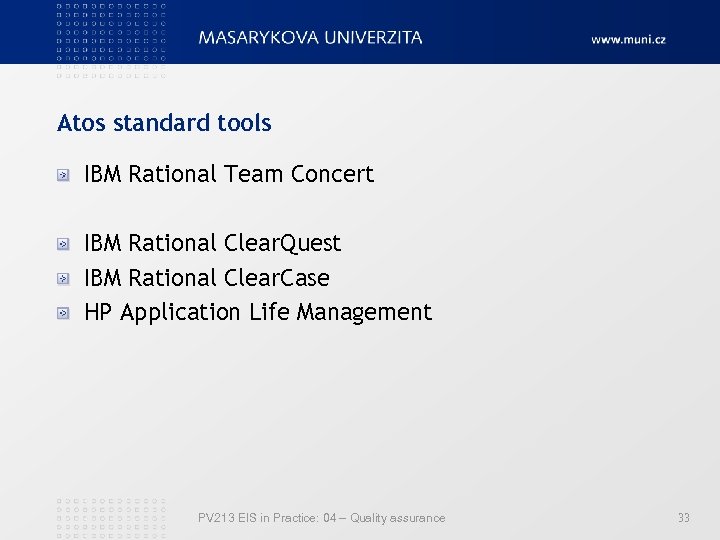 MASARYKOVA UNIVERZITA

www.muni.cz

Atos standard tools

IBM Rational Team Concert

IBM Rational ClearQuest
IBM Rational ClearCase
HP Application Life Management

PV213 EIS in Practice: 04 – Quality assurance

33